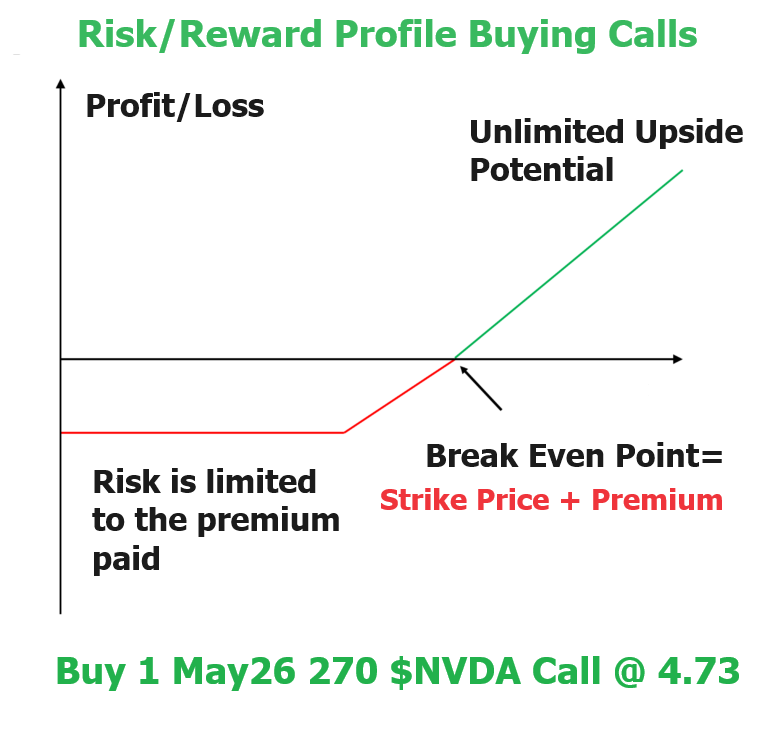 Risk/Reward Profile Buying Calls

Profit/Loss

Unlimited Upside Potential

Break Even Point=

Strike Price + Premium

Risk is limited to the premium paid

Buy 1 May26 270 \$NVDA Call @ 4.73